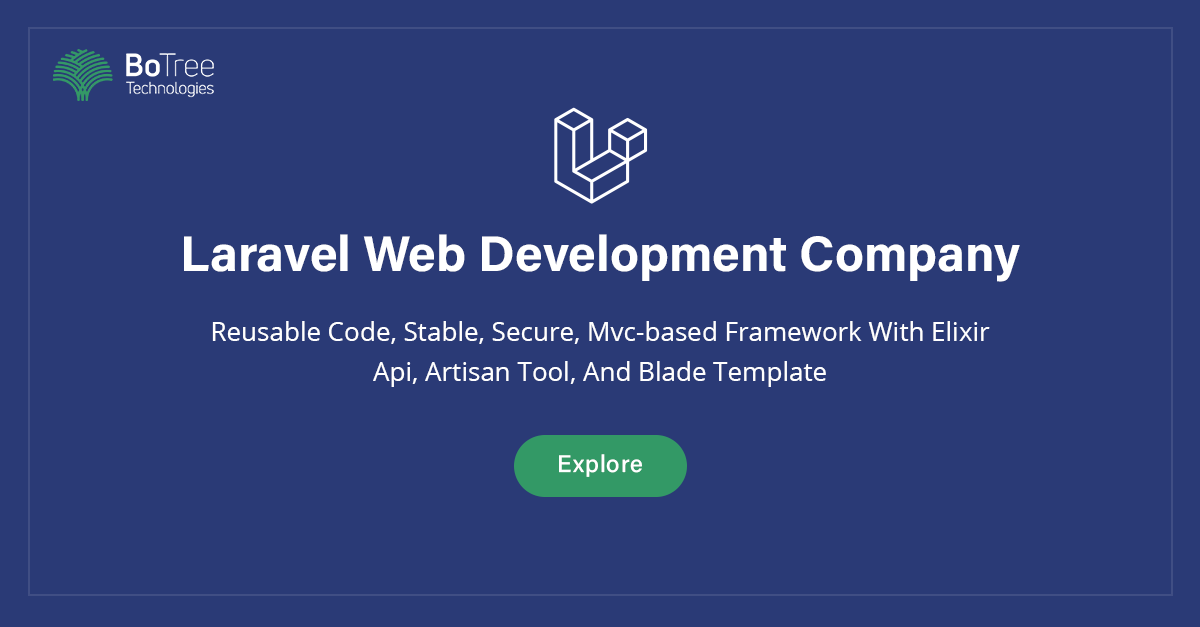 BoTree
Technologies

Laravel Web Development Company

Reusable Code, Stable, Secure, Mvc-based Framework With Elixir Api, Artisan Tool, And Blade Template

Explore